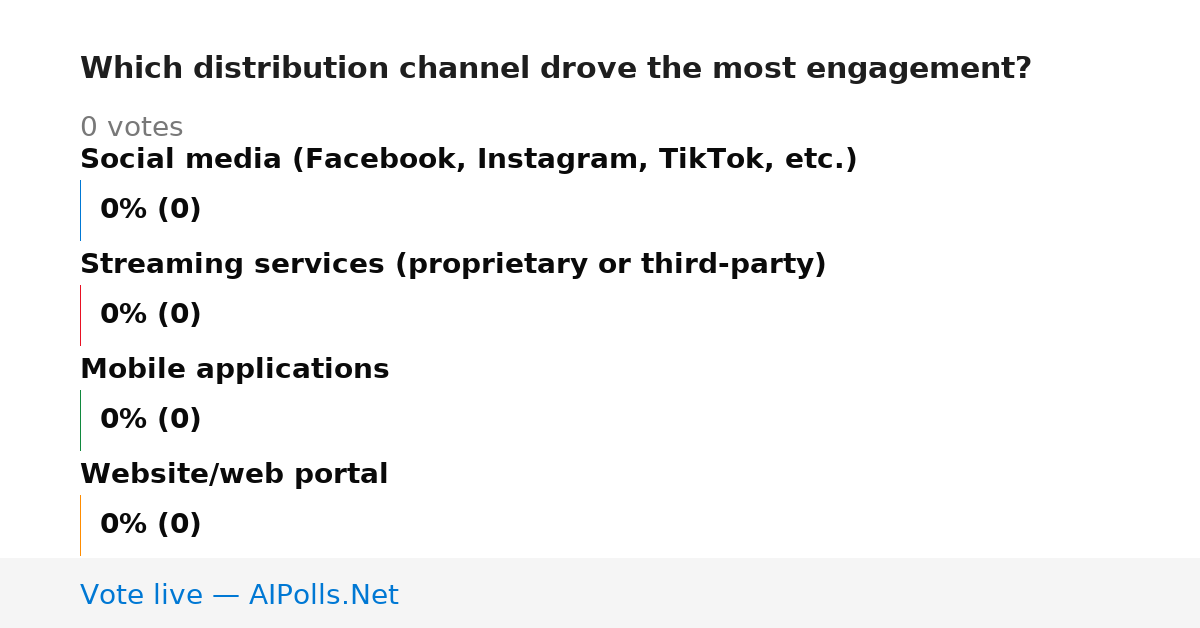 Which distribution channel drove the most engagement?

0 votes

Social media (Facebook, Instagram, TikTok, etc.)

0% (0)

Streaming services (proprietary or third-party)

0% (0)

Mobile applications

0% (0)

Website/web portal

0% (0)

Vote live — AIPolls.Net